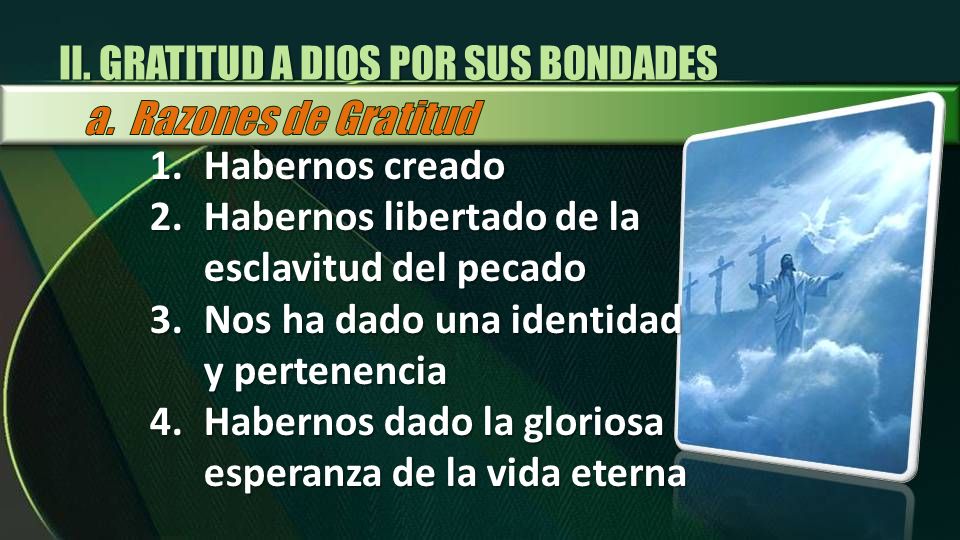 II. GRATITUD A DIOS POR SUS BONDADES

a. Razones de Gratitud

1. Habernos creado
2. Habernos libertado de la esclavitud del pecado
3. Nos ha dado una identidad y pertenencia
4. Habernos dado la gloriosa esperanza de la vida eterna